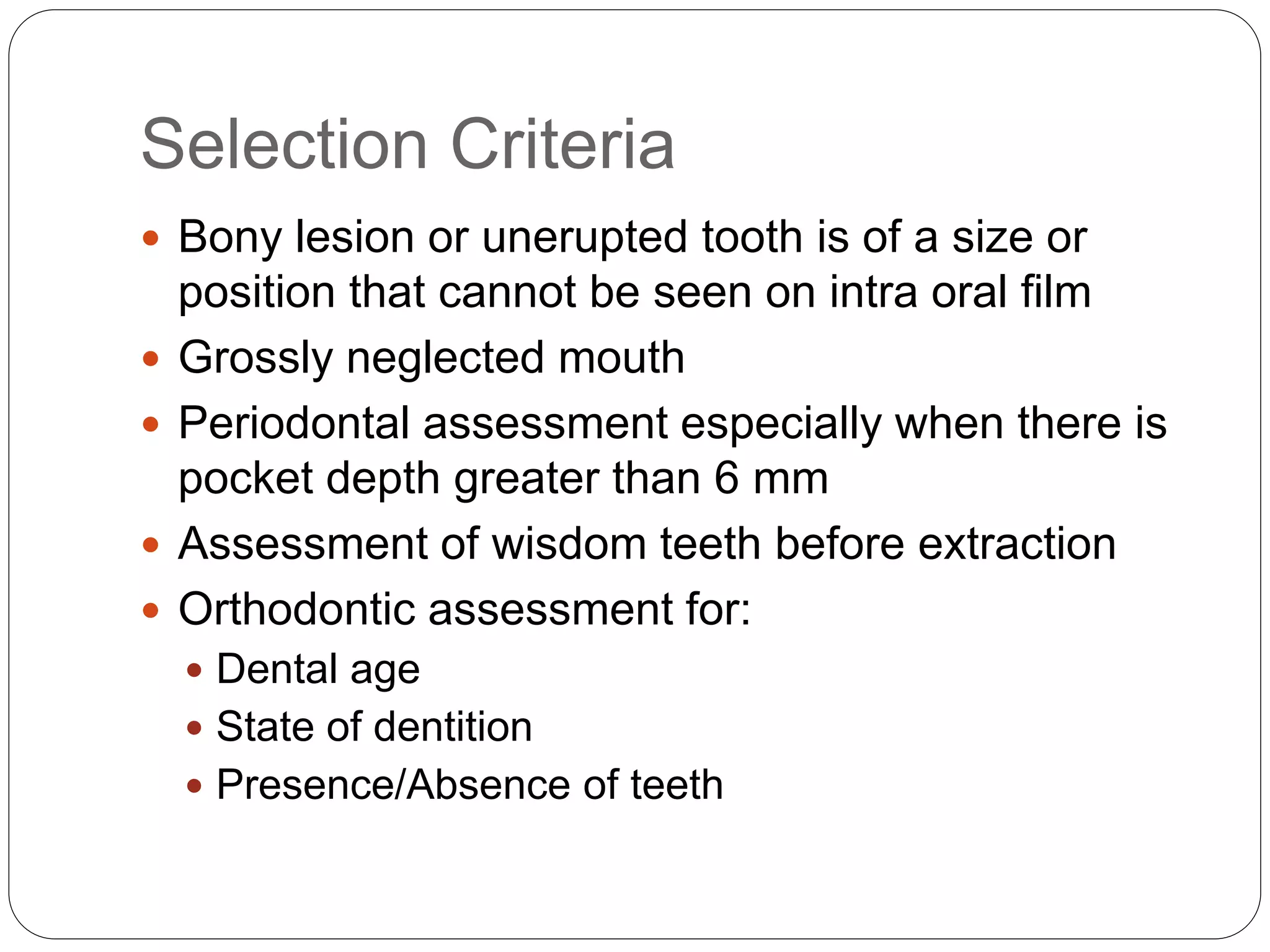 Selection Criteria

- Bony lesion or unerupted tooth is of a size or position that cannot be seen on intra oral film
- Grossly neglected mouth
- Periodontal assessment especially when there is pocket depth greater than 6 mm
- Assessment of wisdom teeth before extraction
- Orthodontic assessment for:
  - Dental age
  - State of dentition
  - Presence/Absence of teeth